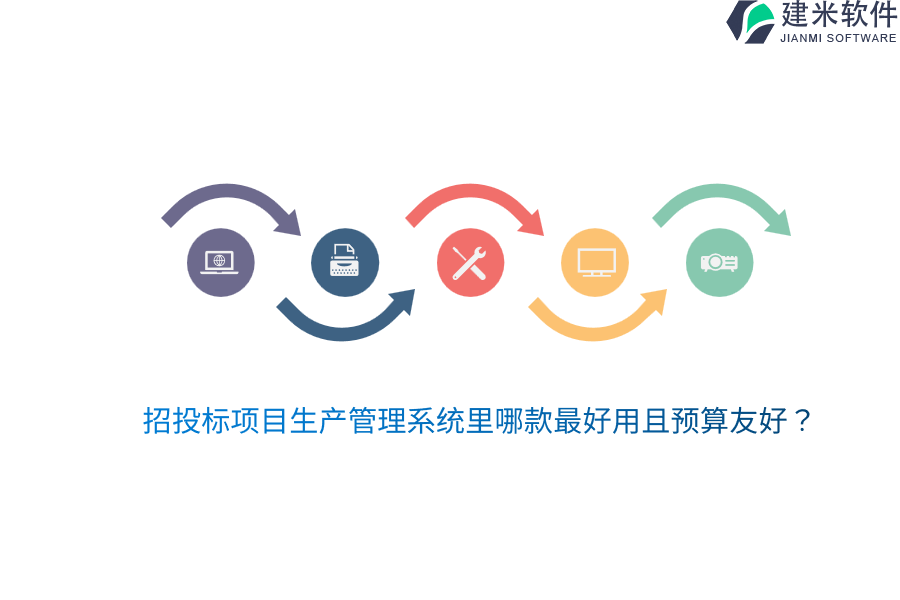 建米软件
JIANMI SOFTWARE

招投标项目生产管理系统里哪款最好用且预算友好？